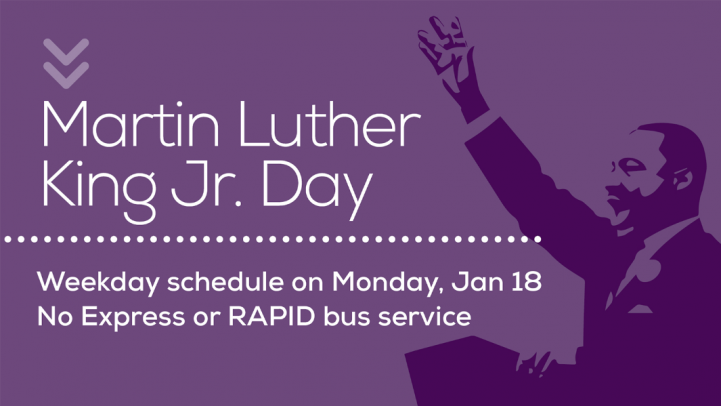 Martin Luther King Jr. Day

Weekday schedule on Monday, Jan 18
No Express or RAPID bus service